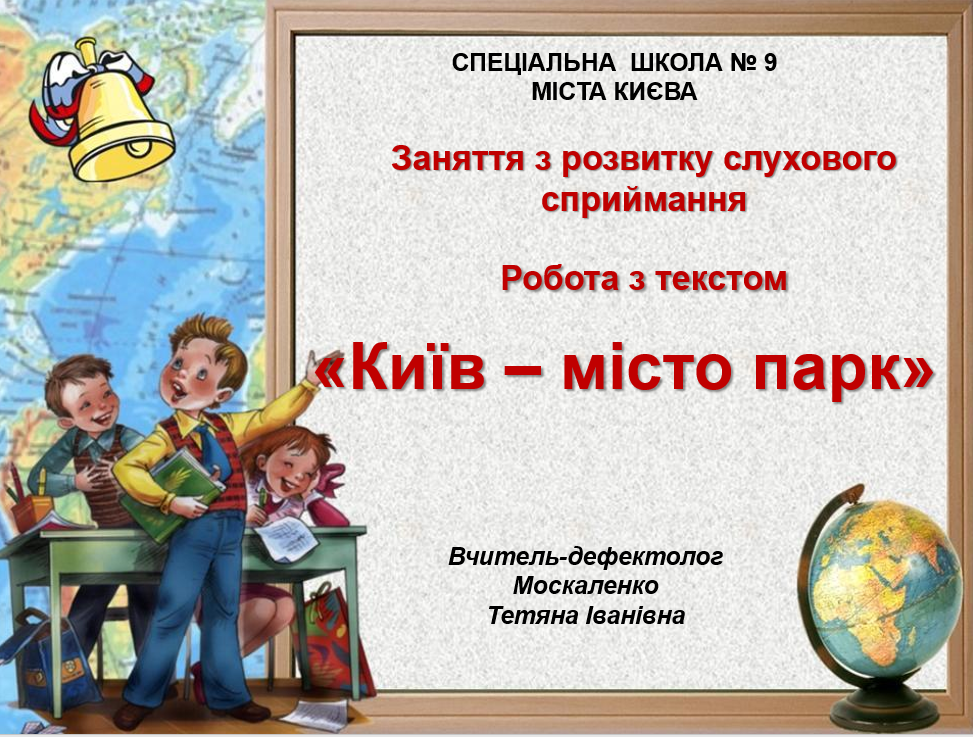 СПЕЦІАЛЬНА ШКОЛА № 9
МІСТА КИЄВА

Заняття з розвитку слухового сприймання

Робота з текстом

«Київ – місто парк»

Вчитель-дефектолог
Москаленко
Тетяна Іванівна